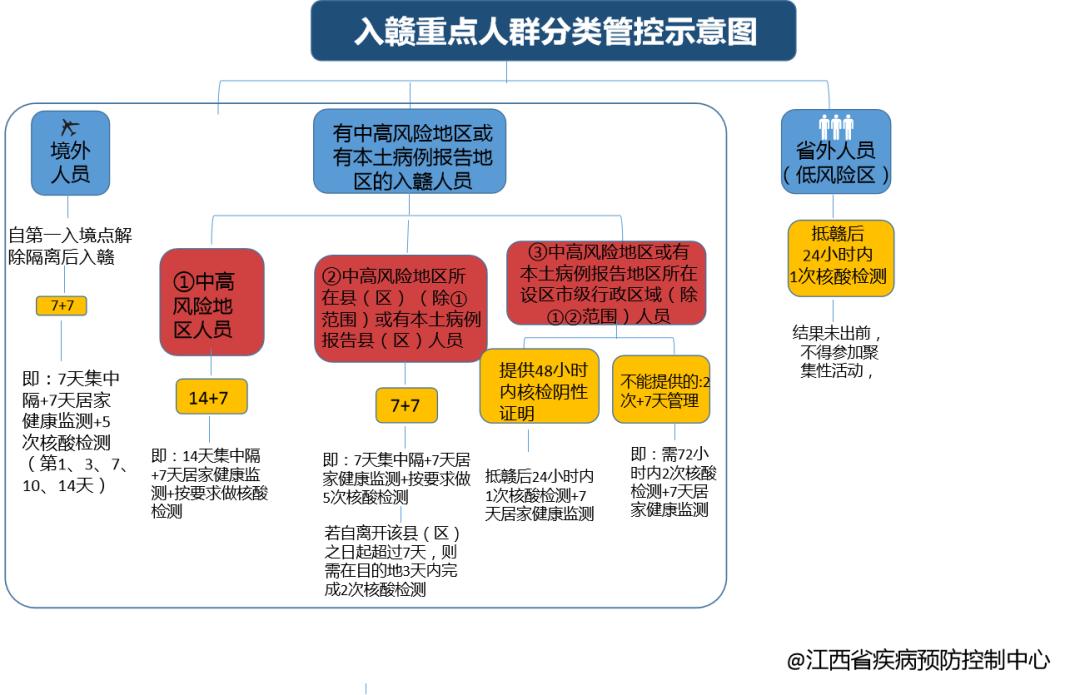 入赣重点人群分类管控示意图

境外人员

自第一入境点解除隔离后入赣

7+7

即：7天集中隔+7天居家健康监测+5次核酸检测（第1、3、7、10、14天）

有中高风险地区或有本土病例报告地区的入赣人员

①中高风险地区人员

14+7

即：14天集中隔+7天居家健康监测+按要求做核酸检测

②中高风险地区所在县（区）（除①范围）或有本土病例报告县（区）人员

7+7

即：7天集中隔+7天居家健康监测+按要求做5次核酸检测

若自离开该县（区）之日起超过7天，则需在目的地3天内完成2次核酸检测

③中高风险地区或有本土病例报告地区所在设区市级行政区域（除①②范围）人员

提供48小时内核检阴性证明

抵赣后24小时内1次核酸检测+7天居家健康监测

不能提供的:2次+7天管理

即：需72小时内2次核酸检测+7天居家健康监测

省外人员（低风险区）

抵赣后24小时内1次核酸检测

结果未出前，不得参加聚集性活动，

@江西省疾病预防控制中心